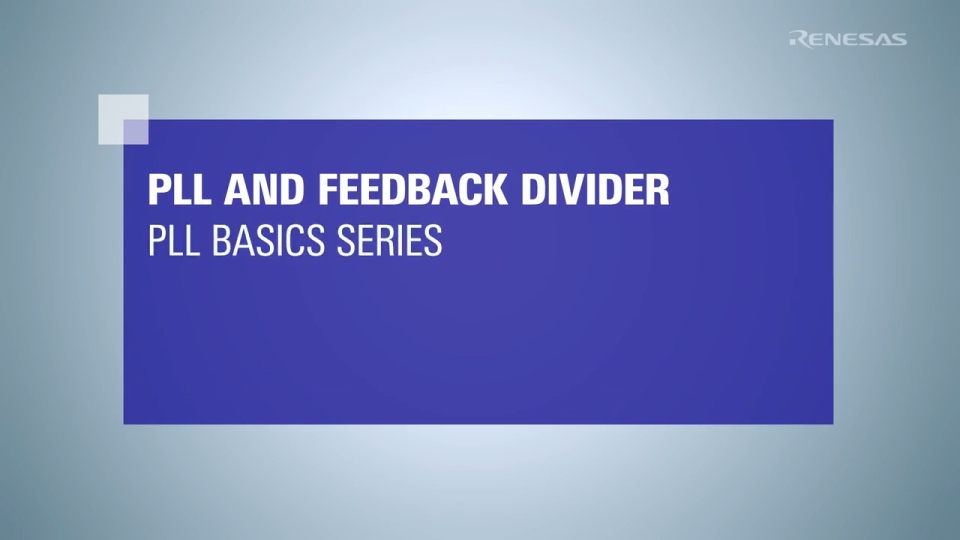 RENESAS

PLL AND FEEDBACK DIVIDER
PLL BASICS SERIES